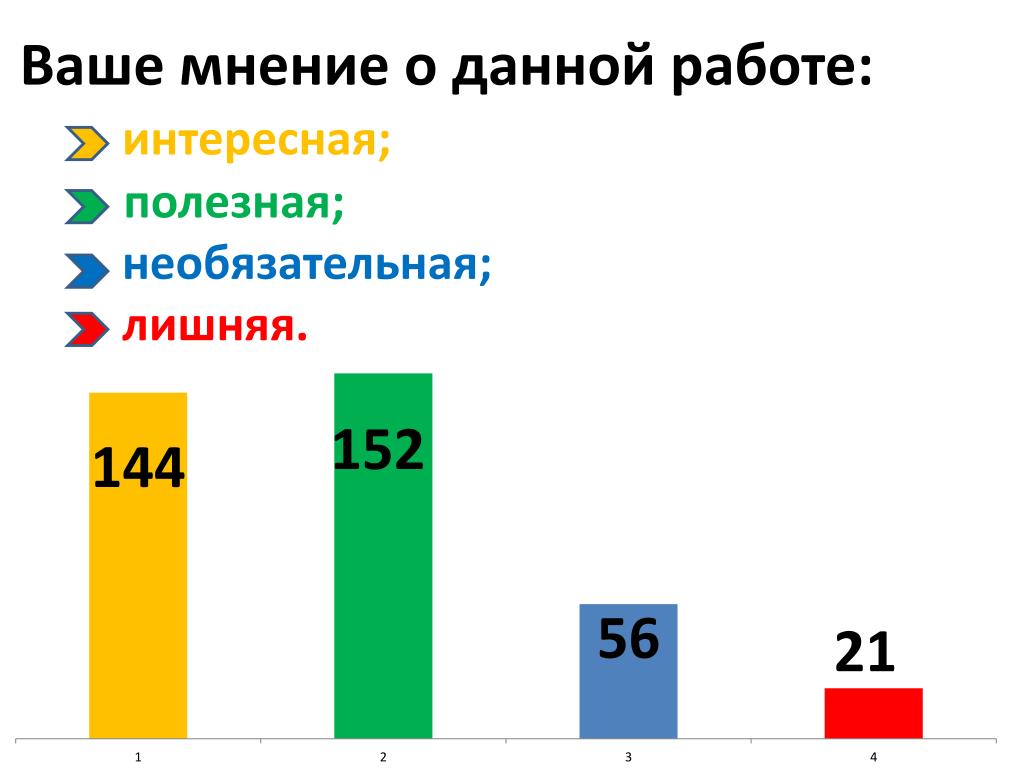 Ваше мнение о данной работе:

интересная;

полезная;

необязательная;

лишняя.

144

152

56

21

1

2

3

4